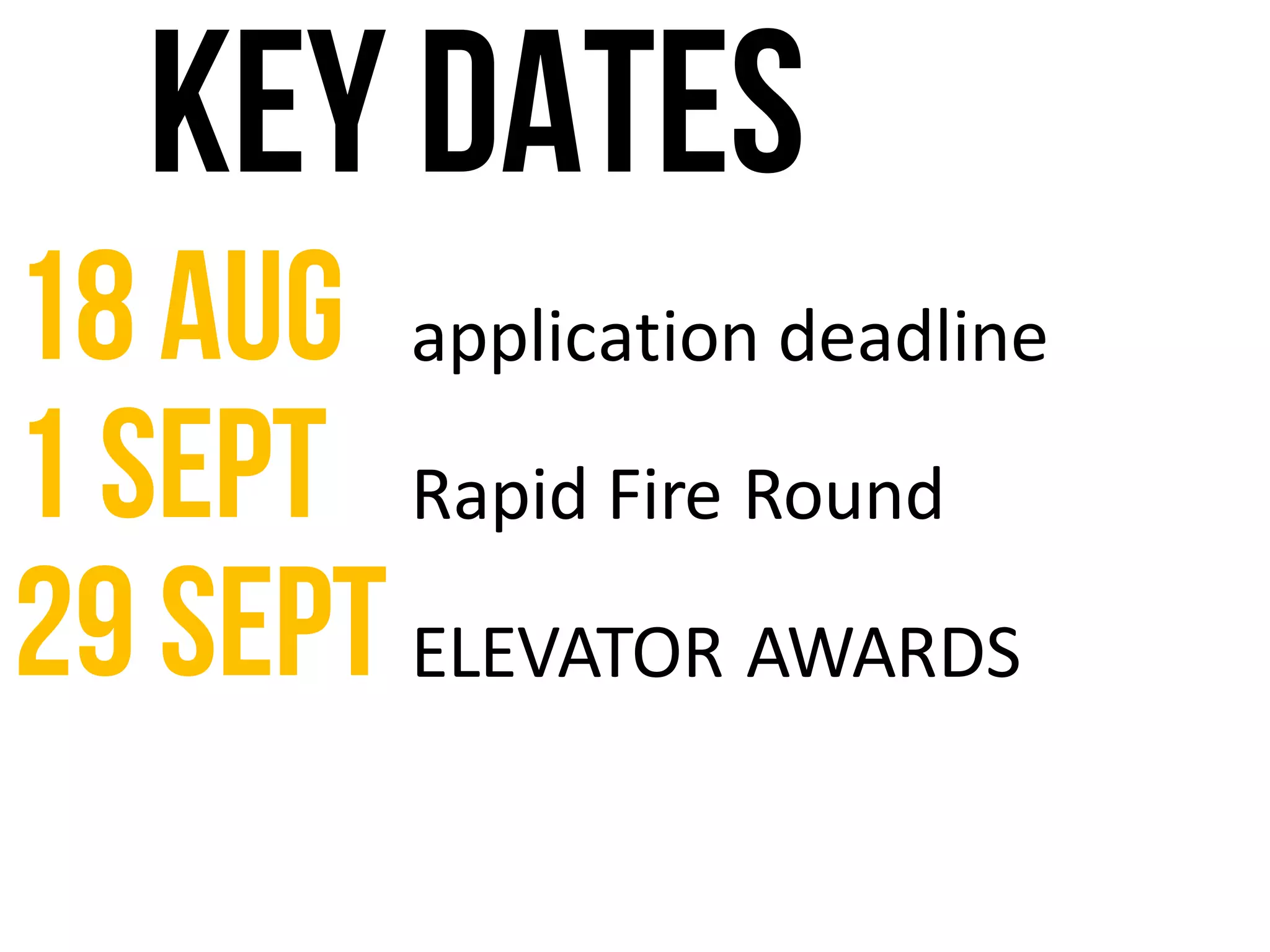 KEY DATES

18 AUG application deadline

1 SEPT Rapid Fire Round

29 SEPT ELEVATOR AWARDS